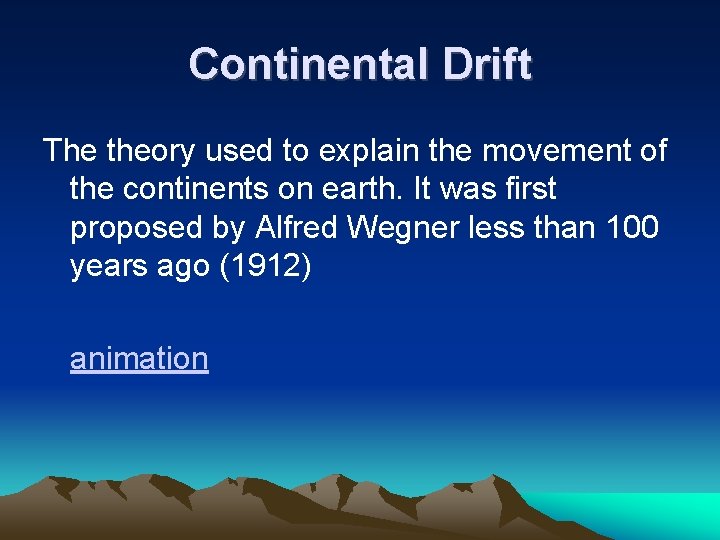 Continental Drift

The theory used to explain the movement of the continents on earth. It was first proposed by Alfred Wegner less than 100 years ago (1912)

animation